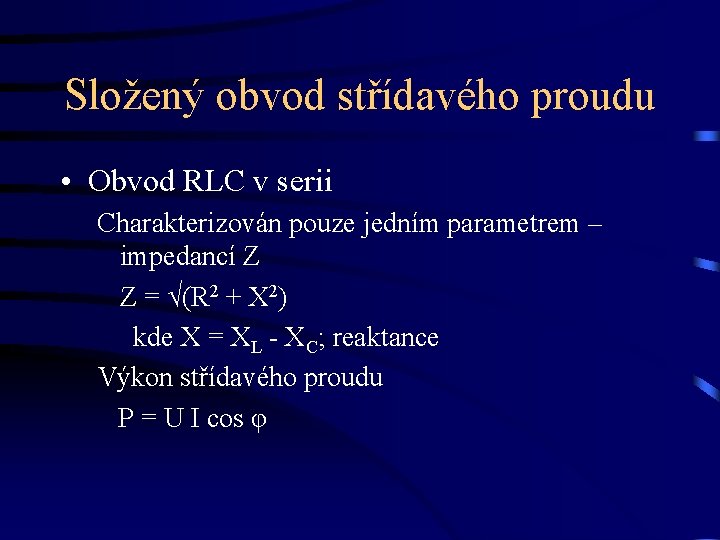 Složený obvod střídavého proudu

• Obvod RLC v serii

Charakterizován pouze jedním parametrem – impedancí Z

$Z = \sqrt{(R^2 + X^2)}$

kde $X = X_L - X_C$; reaktance

Výkon střídavého proudu

$P = U I \cos \varphi$